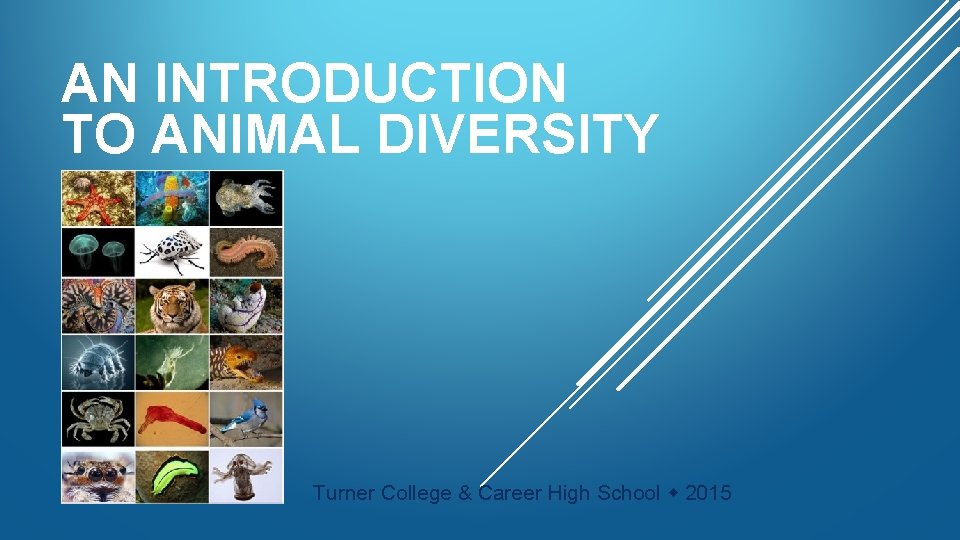 AN INTRODUCTION TO ANIMAL DIVERSITY

Turner College & Career High School ◆ 2015